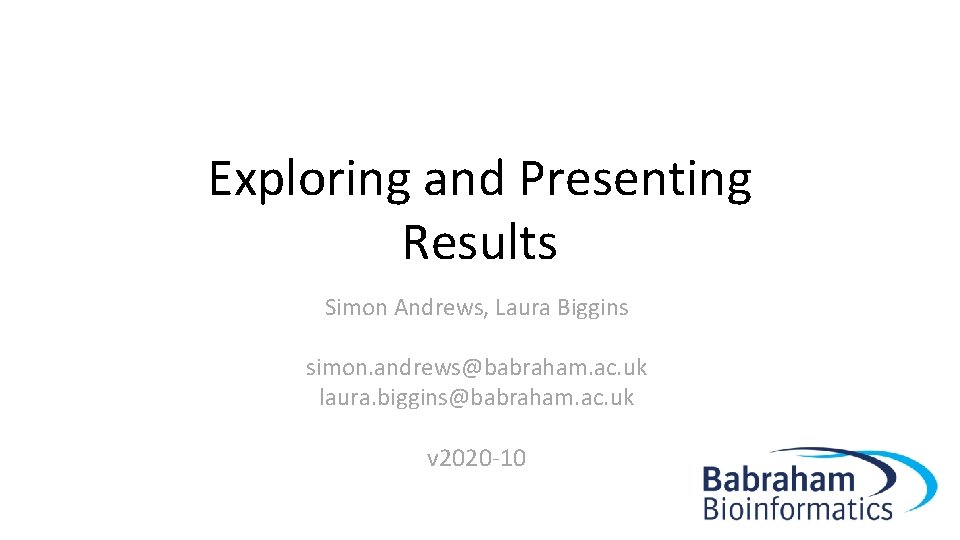 Exploring and Presenting Results

Simon Andrews, Laura Biggins

simon.andrews@babraham.ac.uk
laura.biggins@babraham.ac.uk

v2020-10

Babraham
Bioinformatics